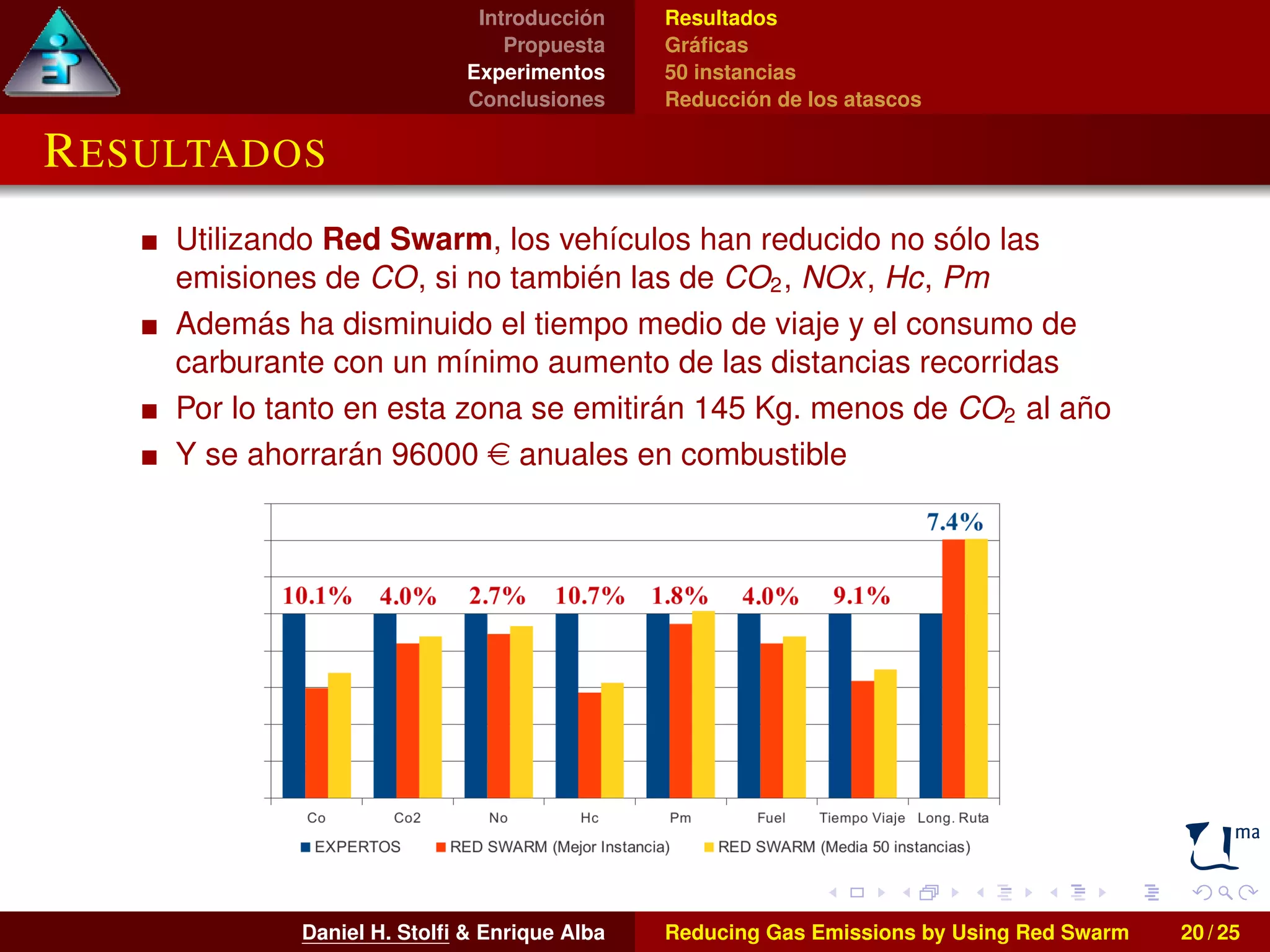 Introducción
Propuesta
Experimentos
Conclusiones

Resultados
Gráficas
50 instancias
Reducción de los atascos

RESULTADOS

■ Utilizando **Red Swarm**, los vehículos han reducido no sólo las emisiones de $CO$, si no también las de $CO_2$, $NOx$, $Hc$, $Pm$

■ Además ha disminuido el tiempo medio de viaje y el consumo de carburante con un mínimo aumento de las distancias recorridas

■ Por lo tanto en esta zona se emitirán 145 Kg. menos de $CO_2$ al año

■ Y se ahorrarán 96000 € anuales en combustible

10.1% 4.0% 2.7% 10.7% 1.8% 4.0% 9.1% 7.4%

Co Co2 No Hc Pm Fuel Tiempo Viaje Long. Ruta

EXPERTOS RED SWARM (Mejor Instancia) RED SWARM (Media 50 instancias)

ma

Daniel H. Stolfi & Enrique Alba
Reducing Gas Emissions by Using Red Swarm
20 / 25